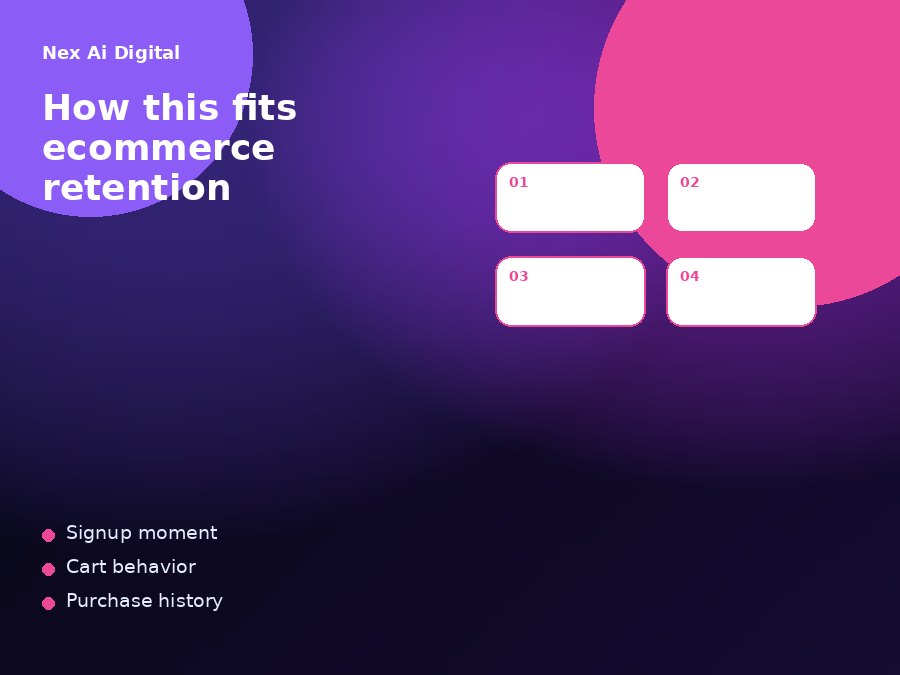 Nex Ai Digital

How this fits ecommerce retention

01

02

03

04

Signup moment
Cart behavior
Purchase history